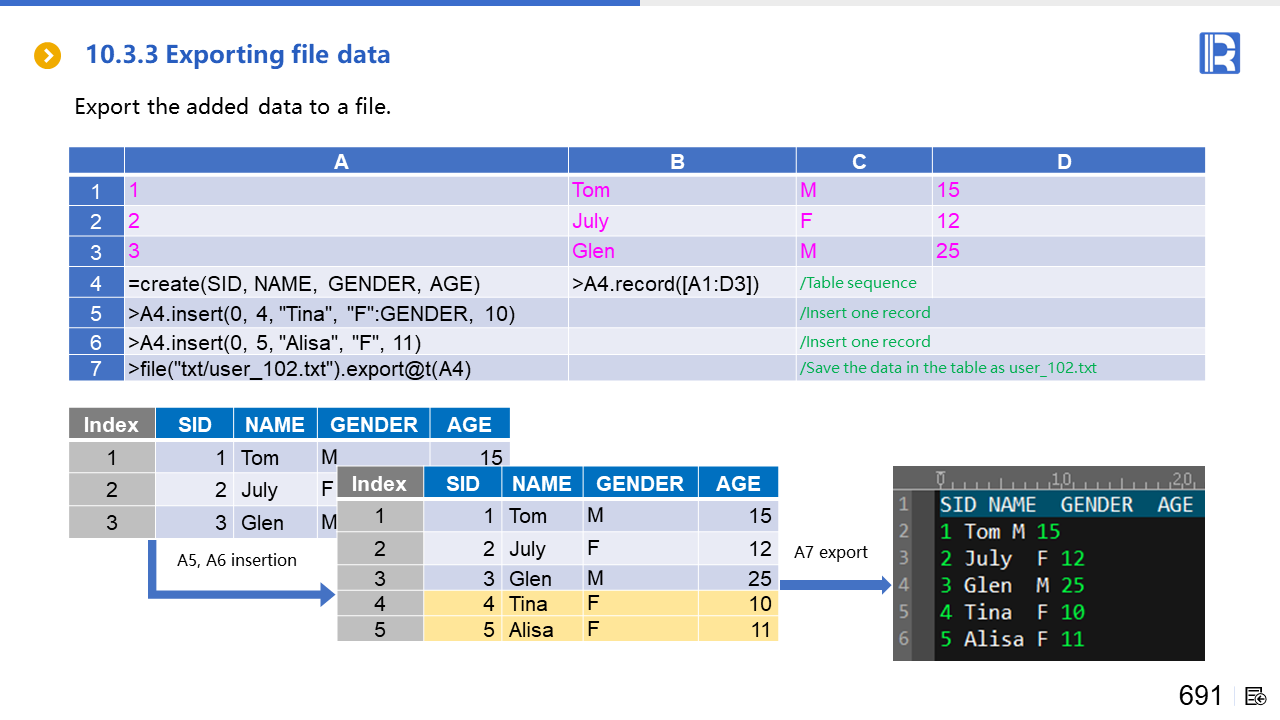 10.3.3 Exporting file data

Export the added data to a file.

| | A | B | C | D |
|---|---|---|---|---|
| 1 | 1 | Tom | M | 15 |
| 2 | 2 | July | F | 12 |
| 3 | 3 | Glen | M | 25 |
| 4 | =create(SID, NAME, GENDER, AGE) | >A4.record([A1:D3]) | /Table sequence | |
| 5 | >A4.insert(0, 4, "Tina", "F":GENDER, 10) | | /Insert one record | |
| 6 | >A4.insert(0, 5, "Alisa", "F", 11) | | /Insert one record | |
| 7 | >file("txt/user_102.txt").export@t(A4) | | /Save the data in the table as user_102.txt | |

| Index | SID | NAME | GENDER | AGE |
|---|---|---|---|---|
| 1 | 1 | Tom | M | 15 |
| 2 | 2 | July | F | |
| 3 | 3 | Glen | M | |

A5, A6 insertion

| Index | SID | NAME | GENDER | AGE |
|---|---|---|---|---|
| 1 | 1 | Tom | M | 15 |
| 2 | 2 | July | F | 12 |
| 3 | 3 | Glen | M | 25 |
| 4 | 4 | Tina | F | 10 |
| 5 | 5 | Alisa | F | 11 |

A7 export

0 10 20
1 SID NAME GENDER AGE
2 1 Tom M 15
3 2 July F 12
4 3 Glen M 25
5 4 Tina F 10
6 5 Alisa F 11

691